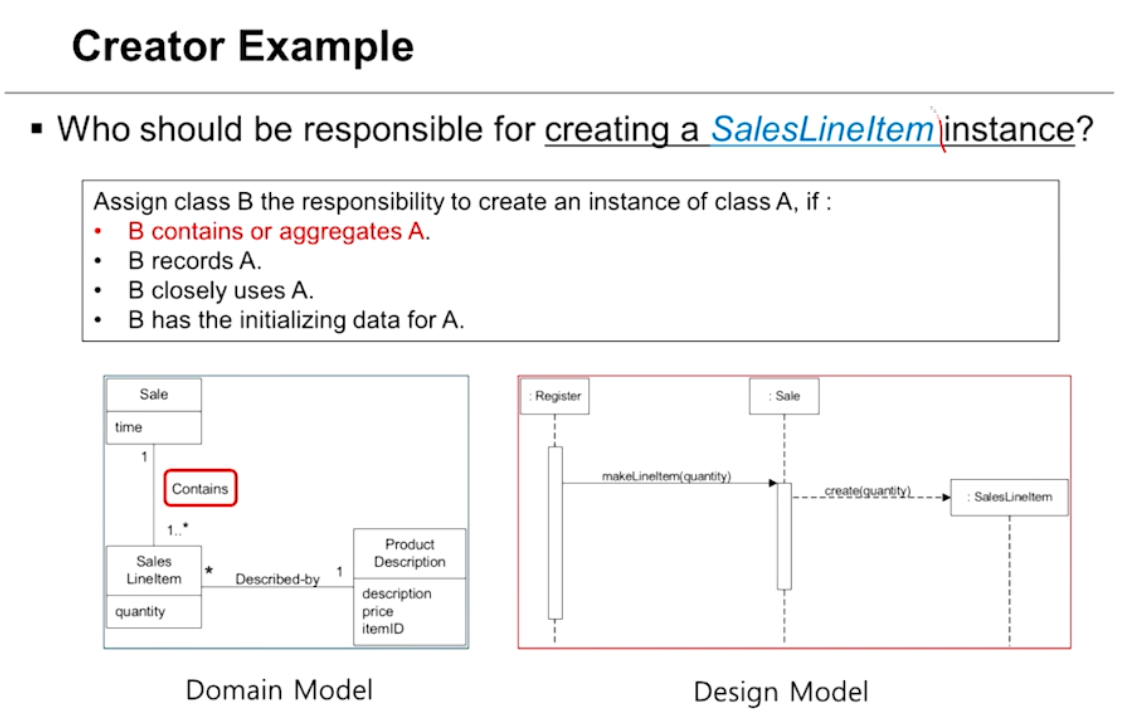 Creator Example

▪ Who should be responsible for creating a SalesLineItem instance?

Assign class B the responsibility to create an instance of class A, if :
• B contains or aggregates A.
• B records A.
• B closely uses A.
• B has the initializing data for A.

Sale
time
1
Contains
1..*
Sales LineItem
quantity
*
Described-by
1
Product Description
description
price
itemID

: Register
: Sale
makeLineItem(quantity)
create(quantity)
: SalesLineItem

Domain Model

Design Model